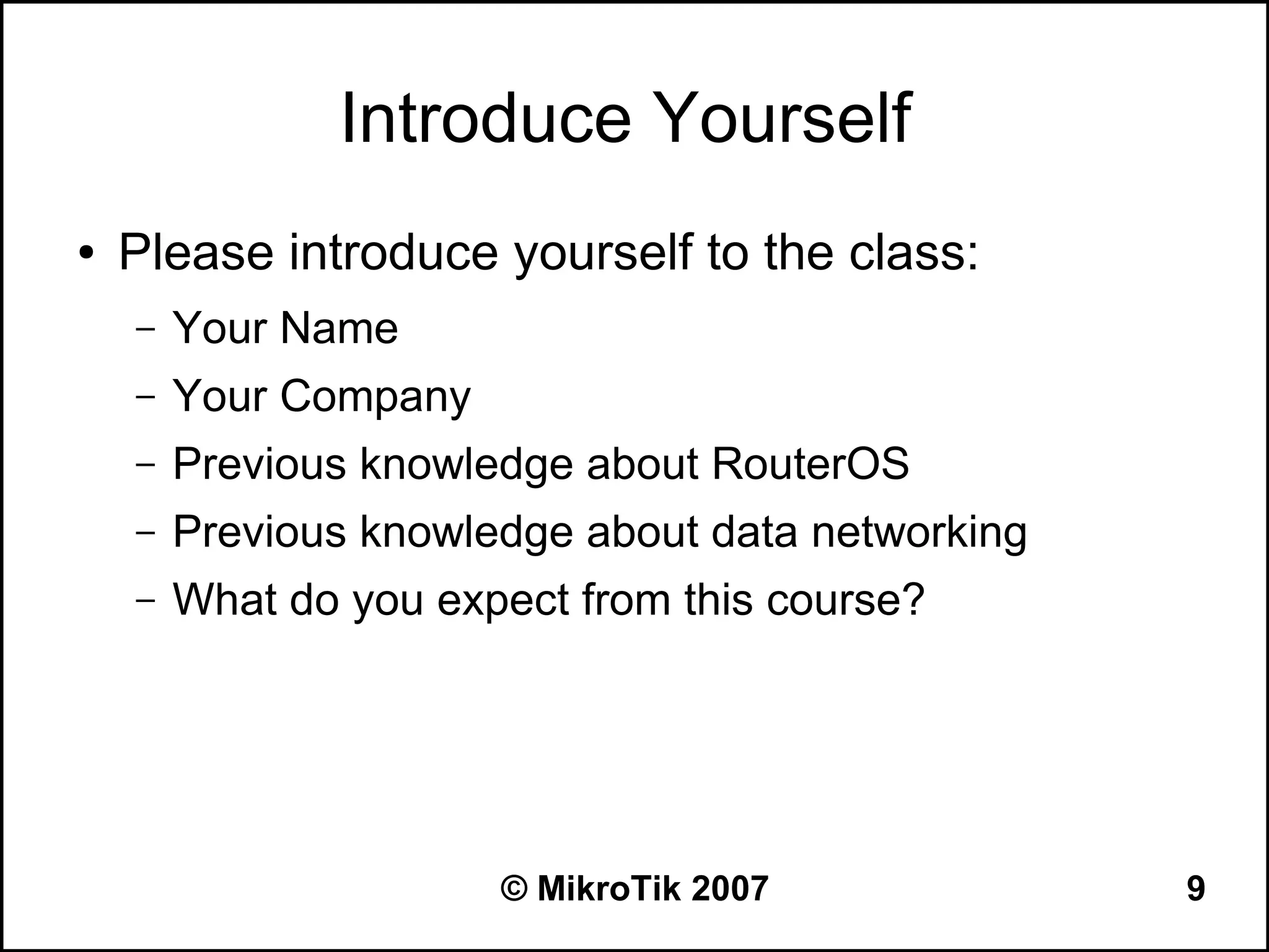 Introduce Yourself

• Please introduce yourself to the class:
  – Your Name
  – Your Company
  – Previous knowledge about RouterOS
  – Previous knowledge about data networking
  – What do you expect from this course?

© MikroTik 2007

9